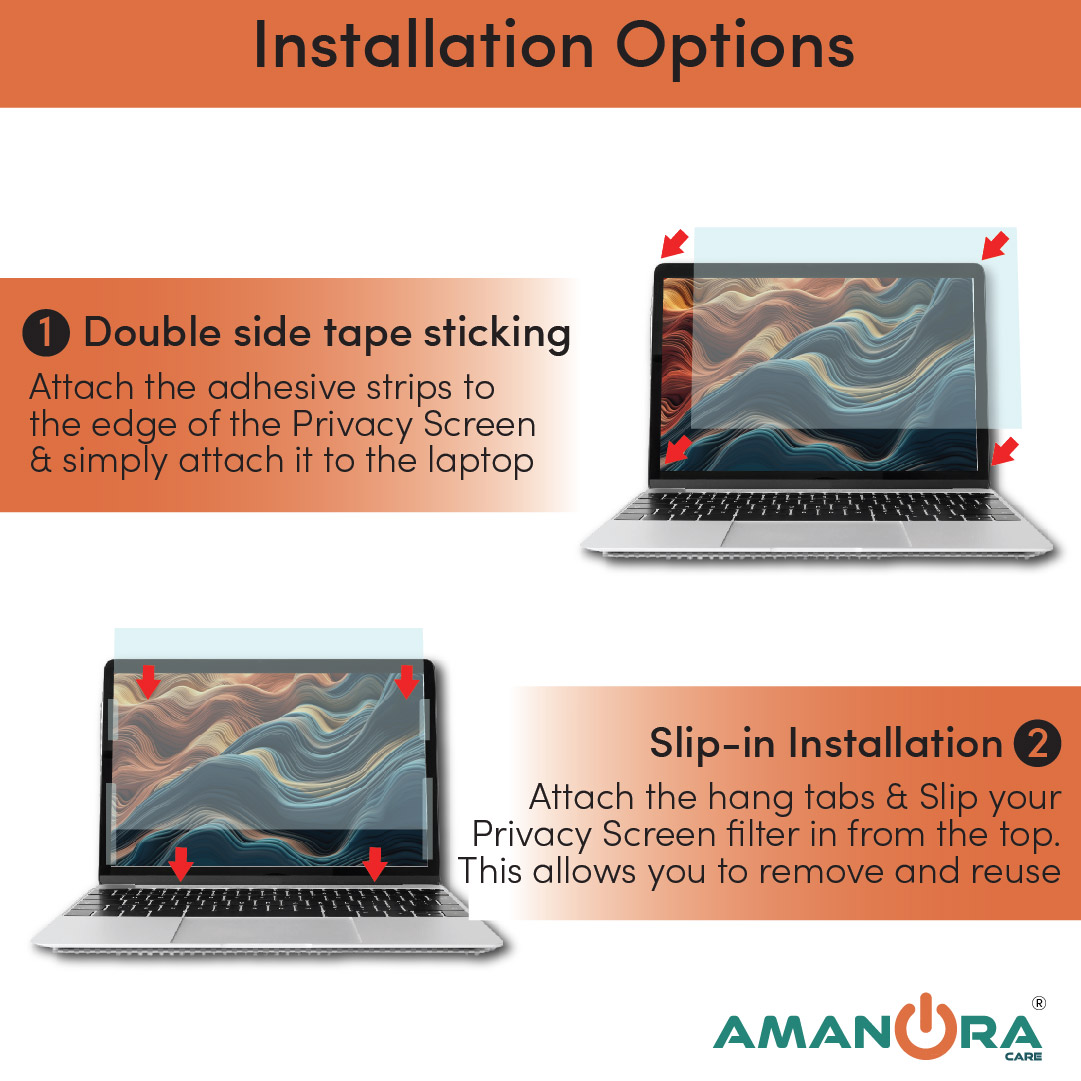 Installation Options

1 Double side tape sticking
Attach the adhesive strips to the edge of the Privacy Screen & simply attach it to the laptop

Slip-in Installation 2
Attach the hang tabs & Slip your Privacy Screen filter in from the top. This allows you to remove and reuse

AMANORA®
CARE